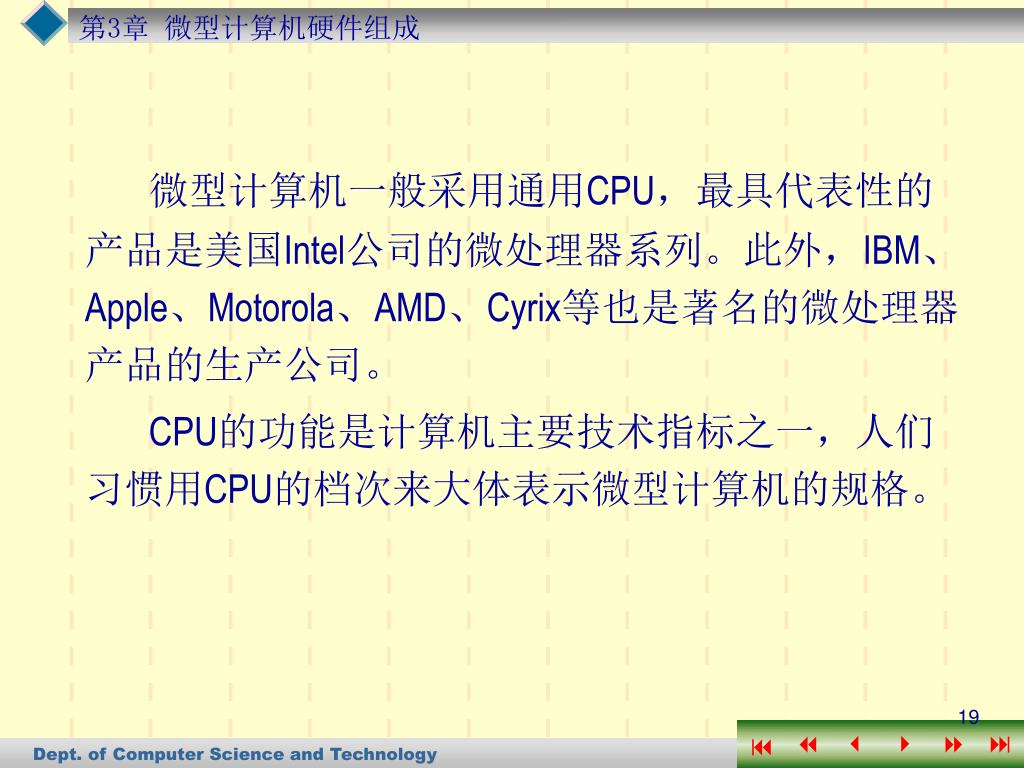 第3章 微型计算机硬件组成

微型计算机一般采用通用CPU，最具代表性的产品是美国Intel公司的微处理器系列。此外，IBM、Apple、Motorola、AMD、Cyrix等也是著名的微处理器产品的生产公司。

CPU的功能是计算机主要技术指标之一，人们习惯用CPU的档次来大体表示微型计算机的规格。

19

Dept. of Computer Science and Technology